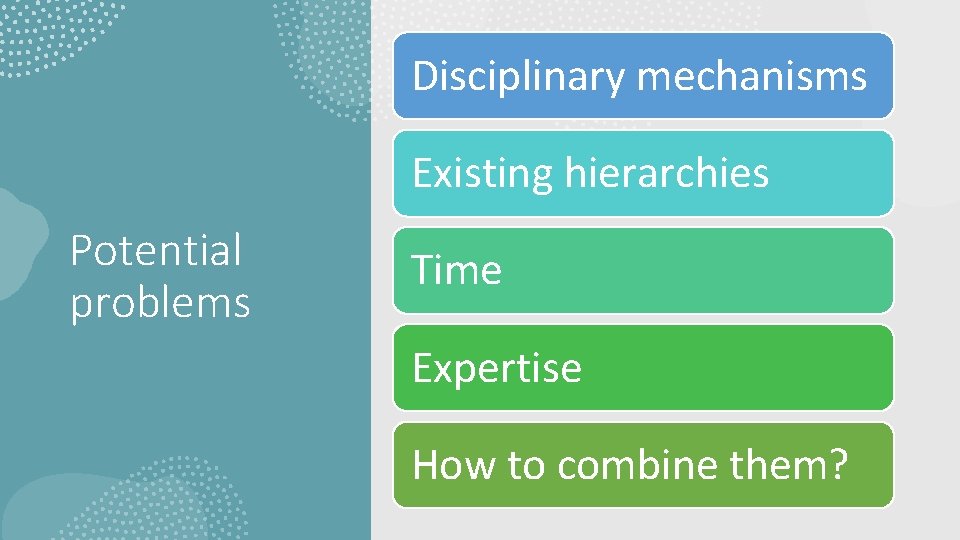 Potential problems

Disciplinary mechanisms

Existing hierarchies

Time

Expertise

How to combine them?